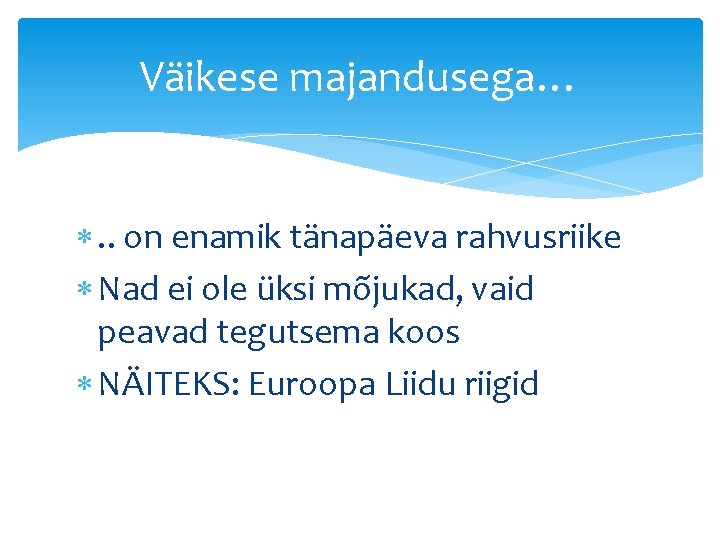 Väikese majandusega…

* .. on enamik tänapäeva rahvusriike
* Nad ei ole üksi mõjukad, vaid peavad tegutsema koos
* NÄITEKS: Euroopa Liidu riigid